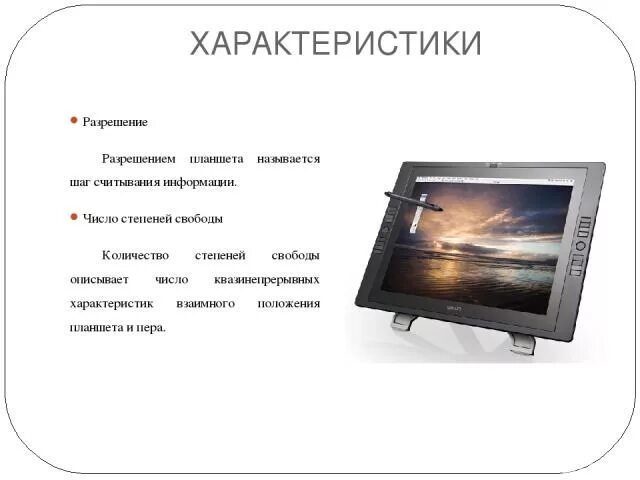 ХАРАКТЕРИСТИКИ

Разрешение

Разрешением планшета называется шаг считывания информации.

Число степеней свободы

Количество степеней свободы описывает число квазинепрерывных характеристик взаимного положения планшета и пера.